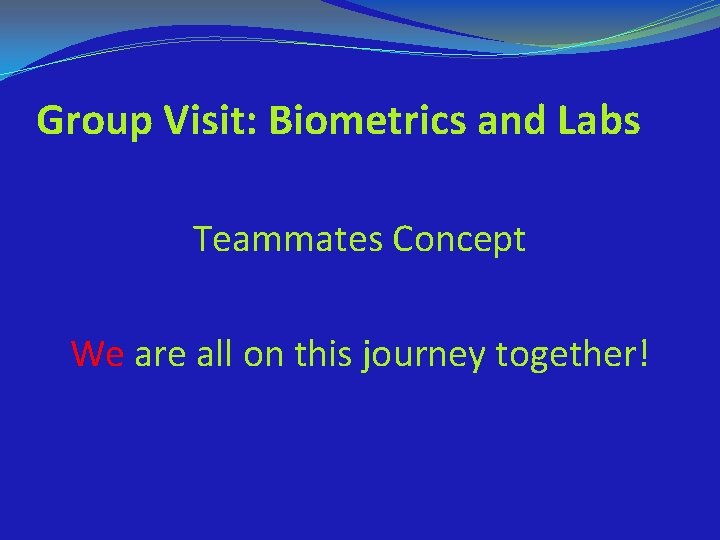 Group Visit: Biometrics and Labs

Teammates Concept

We are all on this journey together!